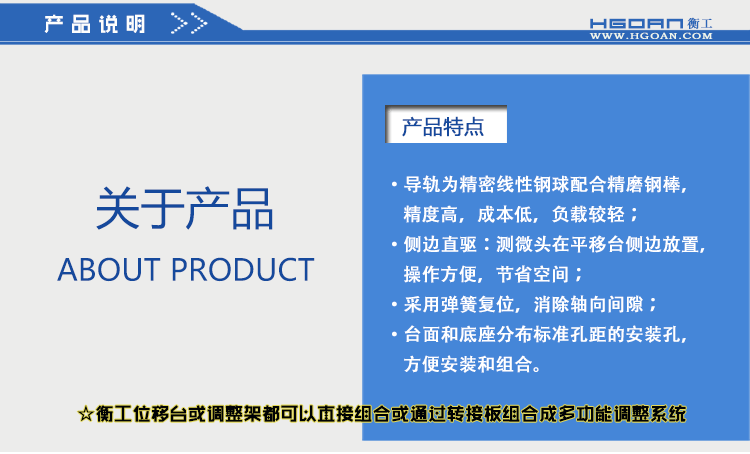 产品说明 >>

HGOAN 衡工
WWW.HGOAN.COM

关于产品
ABOUT PRODUCT

产品特点

• 导轨为精密线性钢球配合精磨钢棒，精度高，成本低，负载较轻；
• 侧边直驱：测微头在平移台侧边放置，操作方便，节省空间；
• 采用弹簧复位，消除轴向间隙；
• 台面和底座分布标准孔距的安装孔，方便安装和组合。

☆衡工位移台或调整架都可以直接组合或通过转接板组合成多功能调整系统